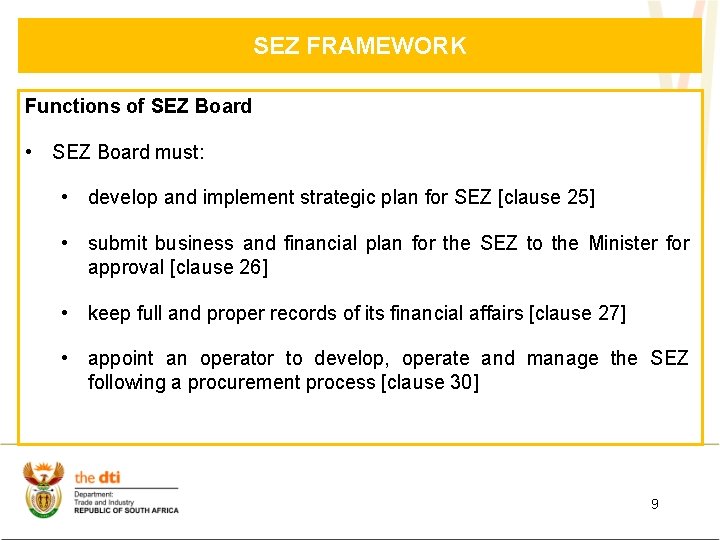 SEZ FRAMEWORK

Functions of SEZ Board

• SEZ Board must:

• develop and implement strategic plan for SEZ [clause 25]

• submit business and financial plan for the SEZ to the Minister for approval [clause 26]

• keep full and proper records of its financial affairs [clause 27]

• appoint an operator to develop, operate and manage the SEZ following a procurement process [clause 30]

the dti
Department:
Trade and Industry
REPUBLIC OF SOUTH AFRICA

9